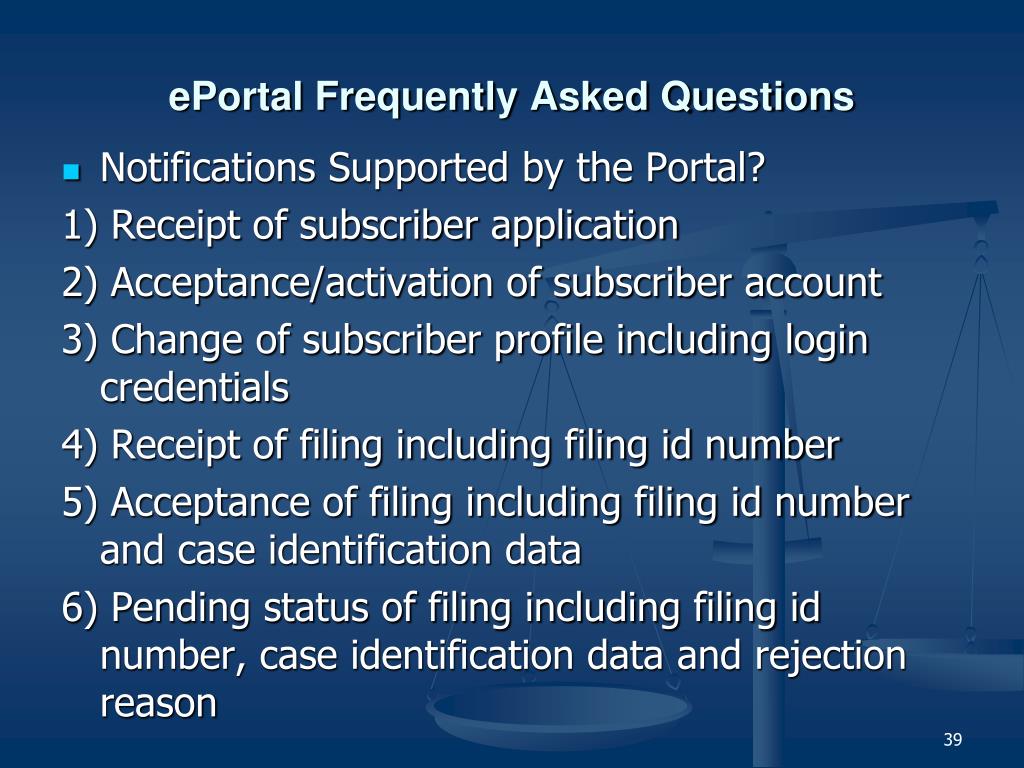 ePortal Frequently Asked Questions

Notifications Supported by the Portal?

1) Receipt of subscriber application

2) Acceptance/activation of subscriber account

3) Change of subscriber profile including login credentials

4) Receipt of filing including filing id number

5) Acceptance of filing including filing id number and case identification data

6) Pending status of filing including filing id number, case identification data and rejection reason

39